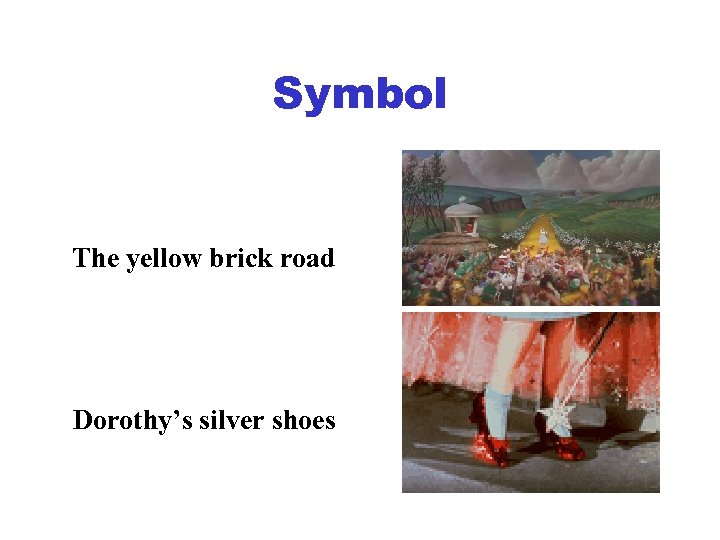 Symbol

The yellow brick road

Dorothy’s silver shoes